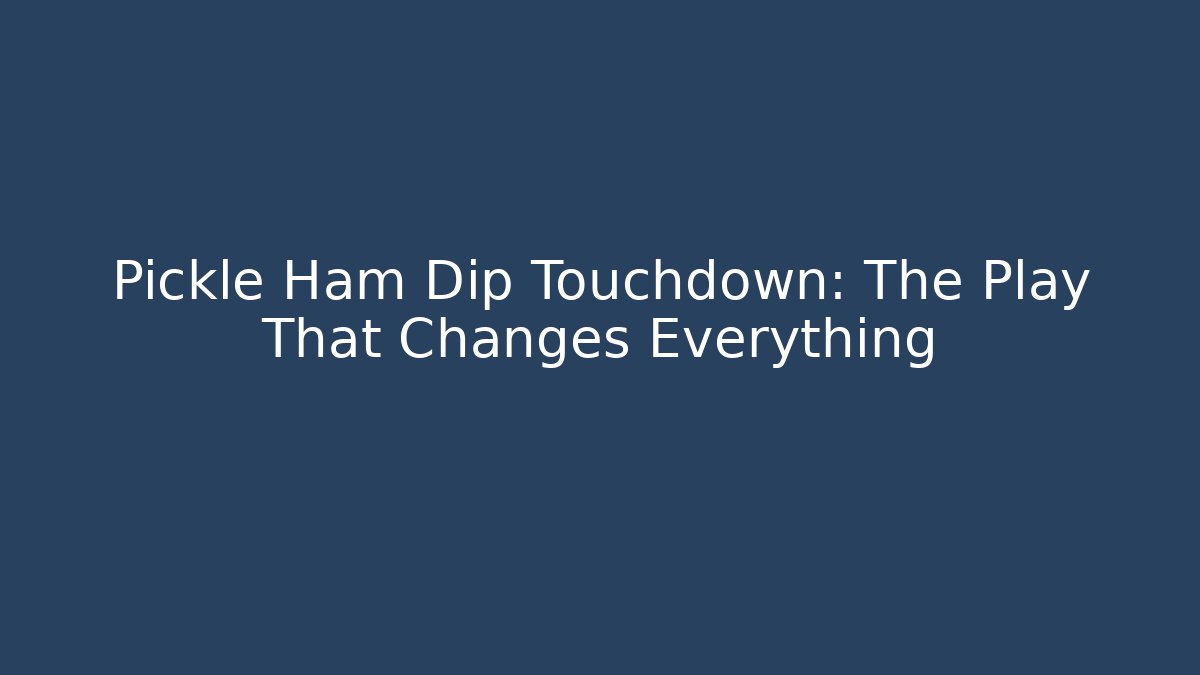 Pickle Ham Dip Touchdown: The Play That Changes Everything